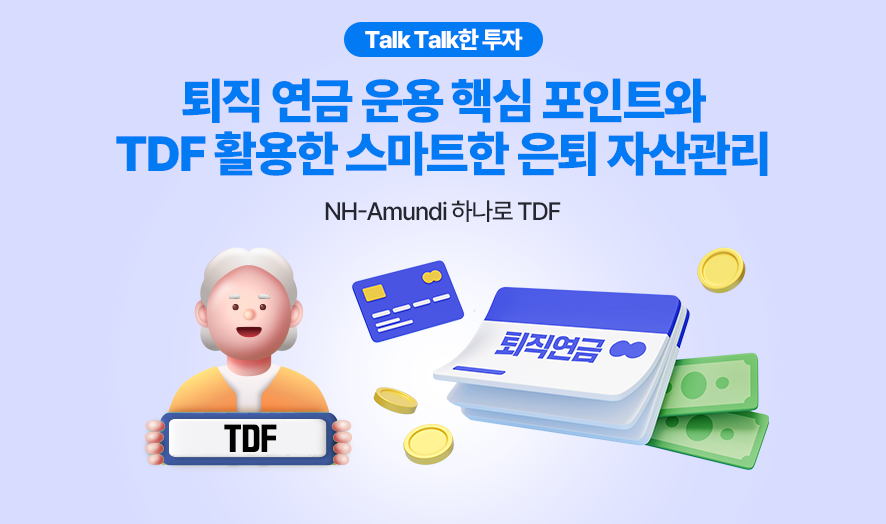 Talk Talk한 투자

퇴직 연금 운용 핵심 포인트와
TDF 활용한 스마트한 은퇴 자산관리

NH-Amundi 하나로 TDF

TDF

퇴직연금